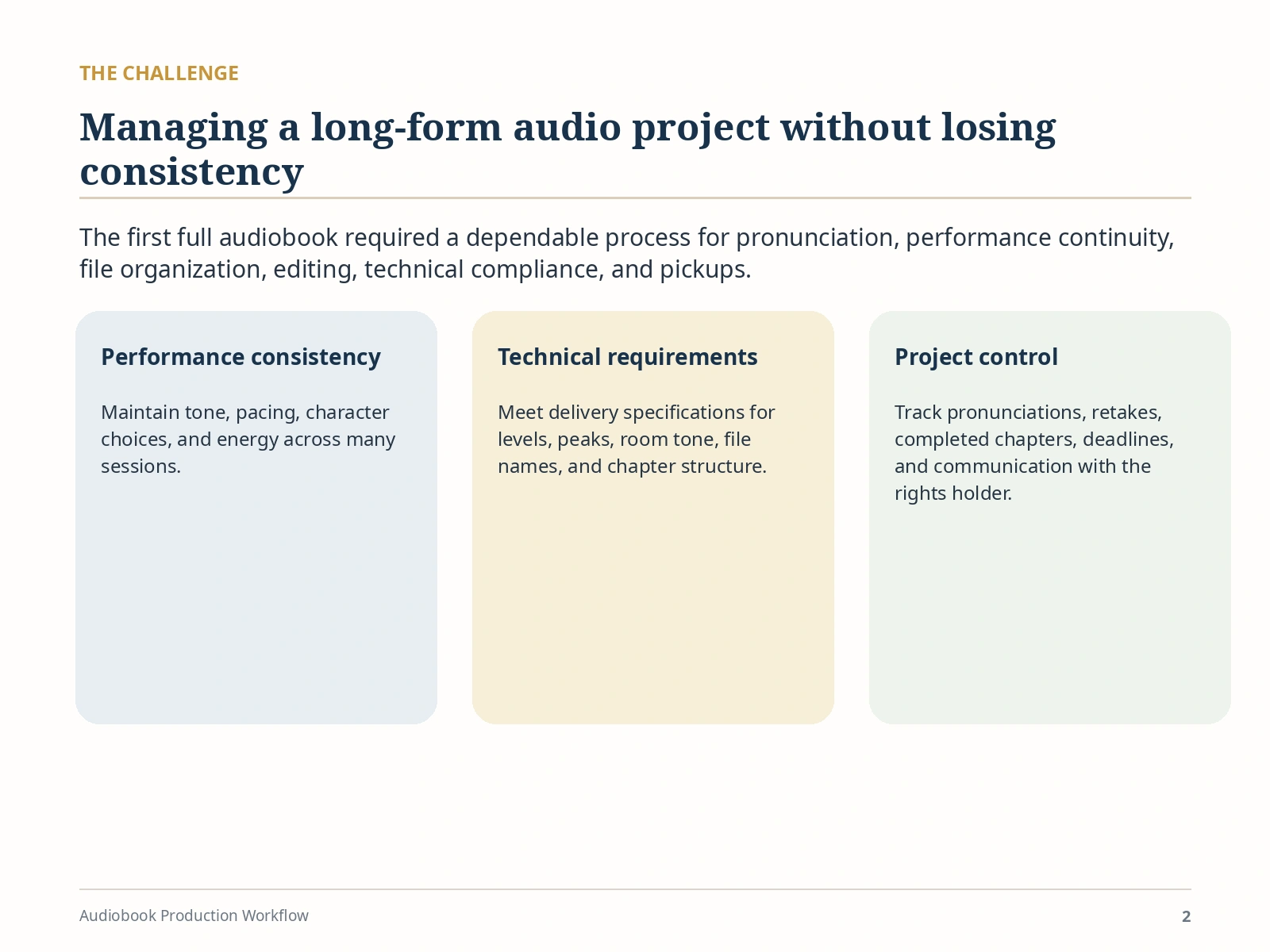 THE CHALLENGE

Managing a long-form audio project without losing consistency

The first full audiobook required a dependable process for pronunciation, performance continuity, file organization, editing, technical compliance, and pickups.

Performance consistency

Maintain tone, pacing, character choices, and energy across many sessions.

Technical requirements

Meet delivery specifications for levels, peaks, room tone, file names, and chapter structure.

Project control

Track pronunciations, retakes, completed chapters, deadlines, and communication with the rights holder.

Audiobook Production Workflow

2